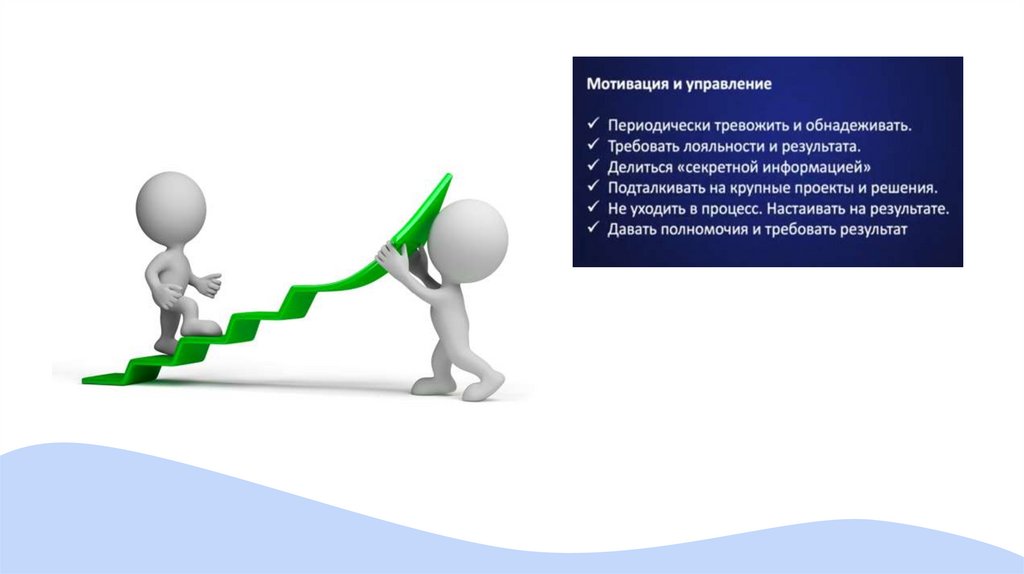 Мотивация и управление

✓ Периодически тревожить и обнадеживать.
✓ Требовать лояльности и результата.
✓ Делиться «секретной информацией»
✓ Подталкивать на крупные проекты и решения.
✓ Не уходить в процесс. Настаивать на результате.
✓ Давать полномочия и требовать результат